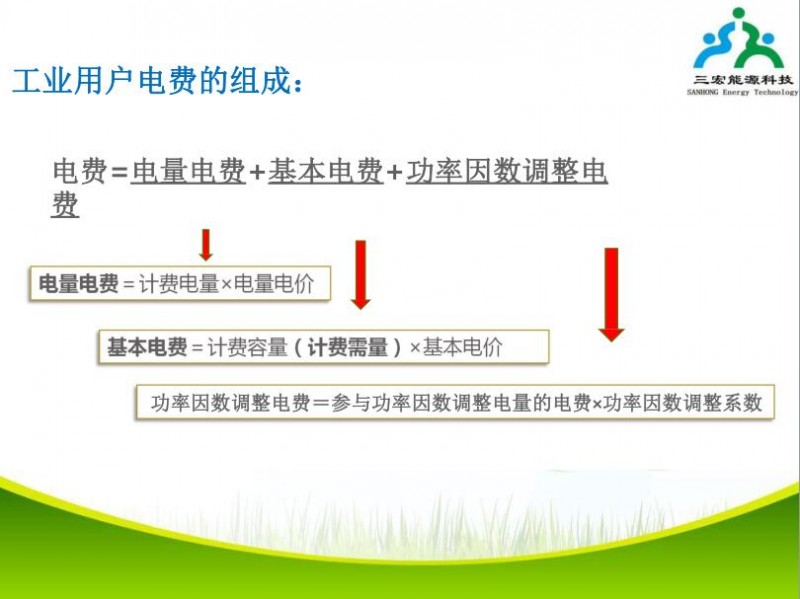 三宏能源科技
SANHONG Energy Technology

工业用户电费的组成：

电费＝电量电费＋基本电费＋功率因数调整电费

电量电费＝计费电量×电量电价

基本电费＝计费容量（计费需量）×基本电价

功率因数调整电费＝参与功率因数调整电量的电费×功率因数调整系数